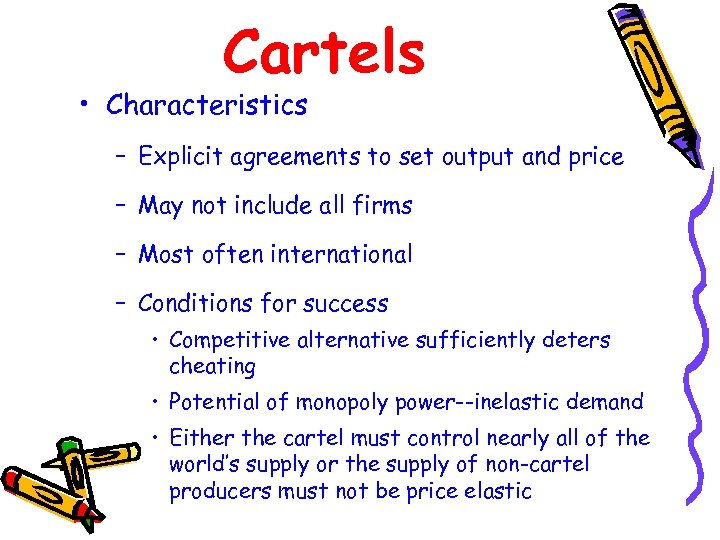 Cartels

• Characteristics

– Explicit agreements to set output and price

– May not include all firms

– Most often international

– Conditions for success

• Competitive alternative sufficiently deters cheating

• Potential of monopoly power--inelastic demand

• Either the cartel must control nearly all of the world's supply or the supply of non-cartel producers must not be price elastic